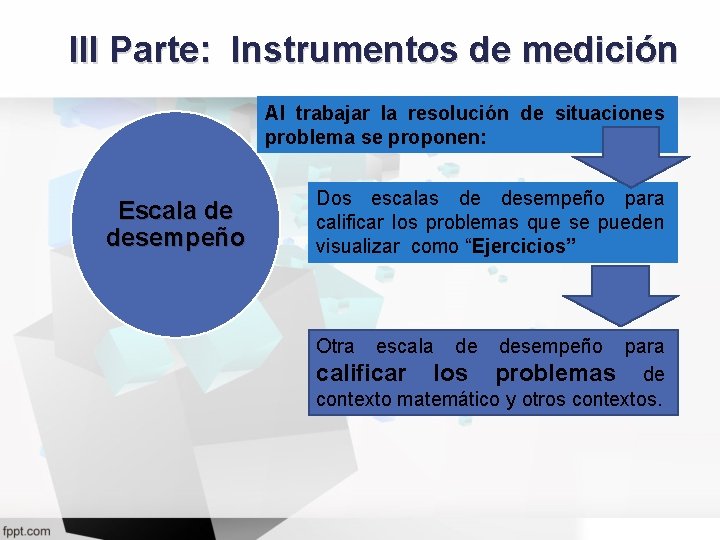 III Parte: Instrumentos de medición

Escala de desempeño

Al trabajar la resolución de situaciones problema se proponen:

Dos escalas de desempeño para calificar los problemas que se pueden visualizar como “Ejercicios”

Otra escala de desempeño para calificar los problemas de contexto matemático y otros contextos.

fppt.com